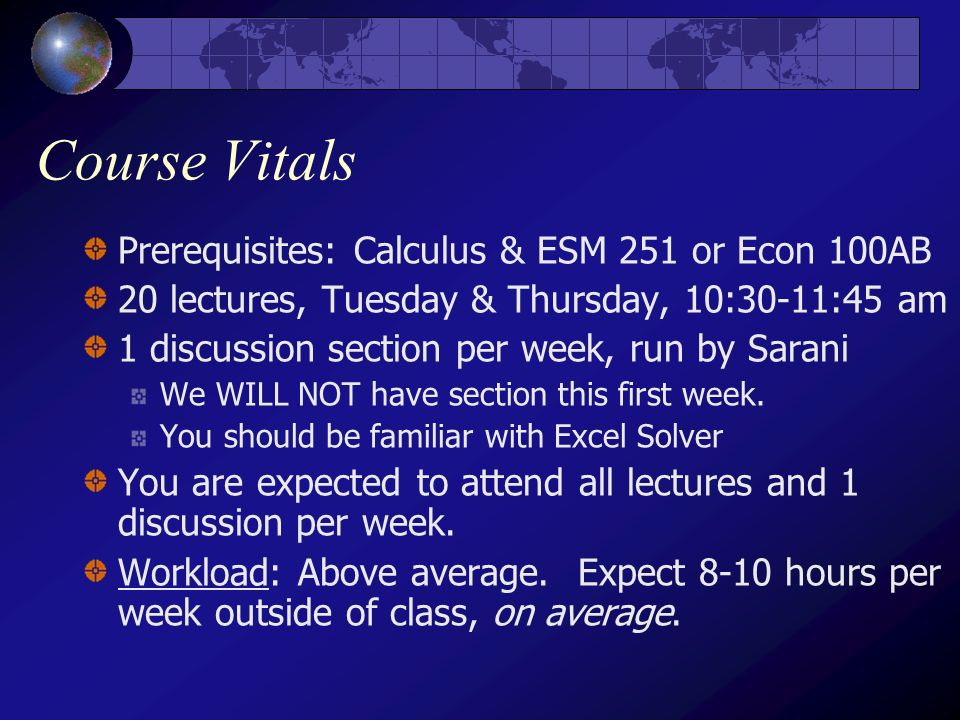 Course Vitals

Prerequisites: Calculus & ESM 251 or Econ 100AB

20 lectures, Tuesday & Thursday, 10:30-11:45 am

1 discussion section per week, run by Sarani

We WILL NOT have section this first week.

You should be familiar with Excel Solver

You are expected to attend all lectures and 1 discussion per week.

Workload: Above average. Expect 8-10 hours per week outside of class, on average.